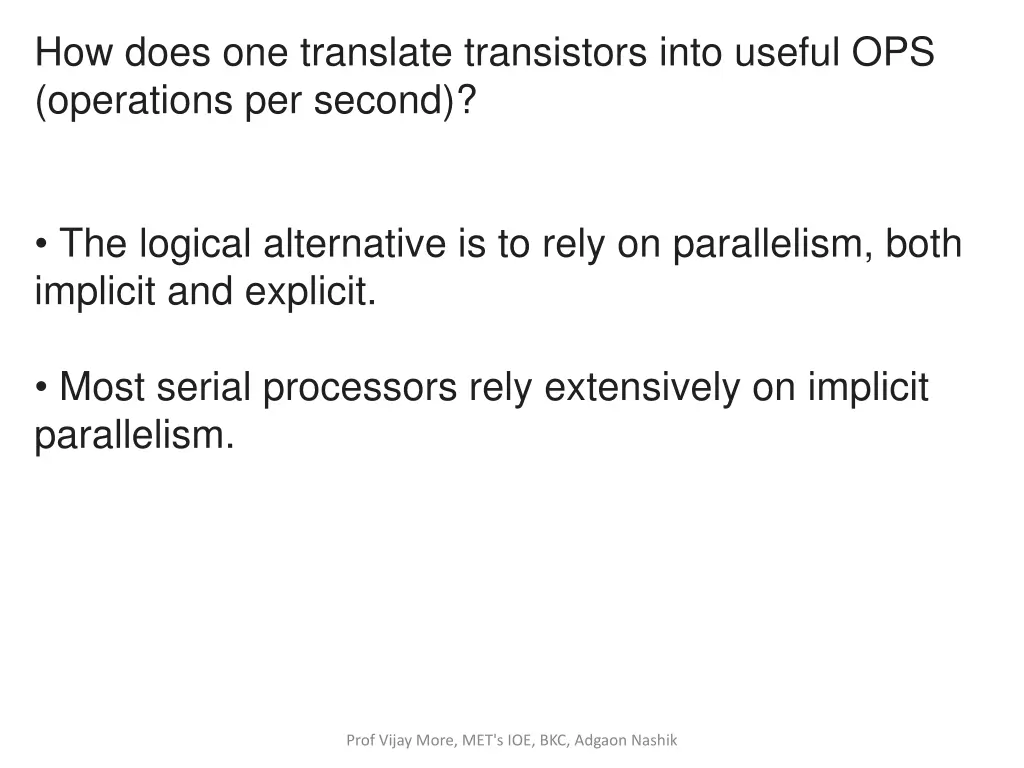 How does one translate transistors into useful OPS (operations per second)?

• The logical alternative is to rely on parallelism, both implicit and explicit.

• Most serial processors rely extensively on implicit parallelism.

Prof Vijay More, MET's IOE, BKC, Adgaon Nashik